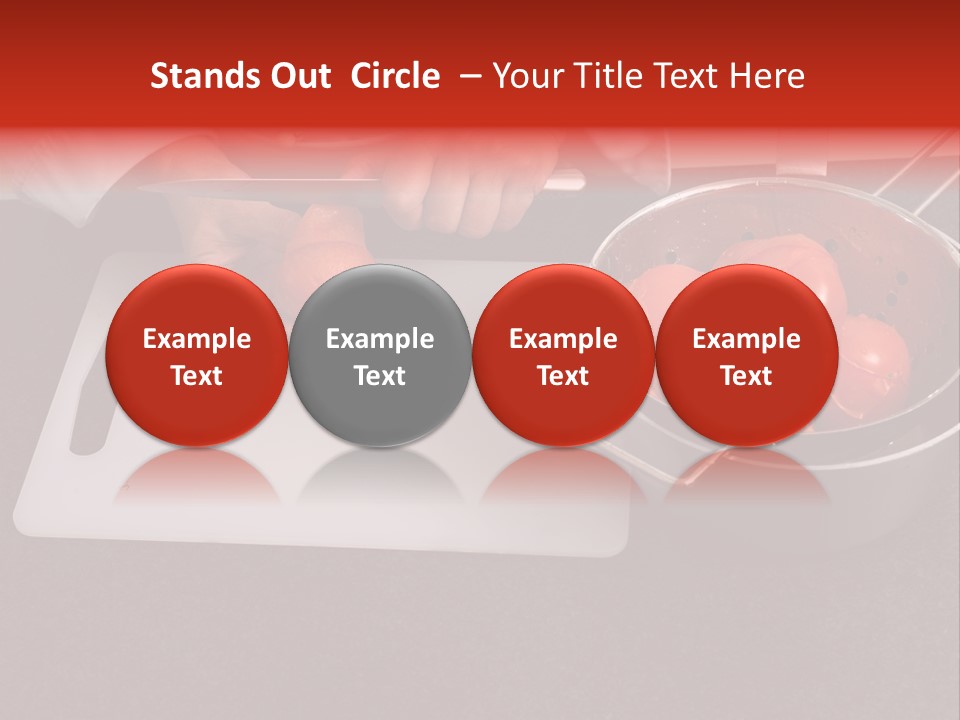 Stands Out Circle – Your Title Text Here

Example Text

Example Text

Example Text

Example Text